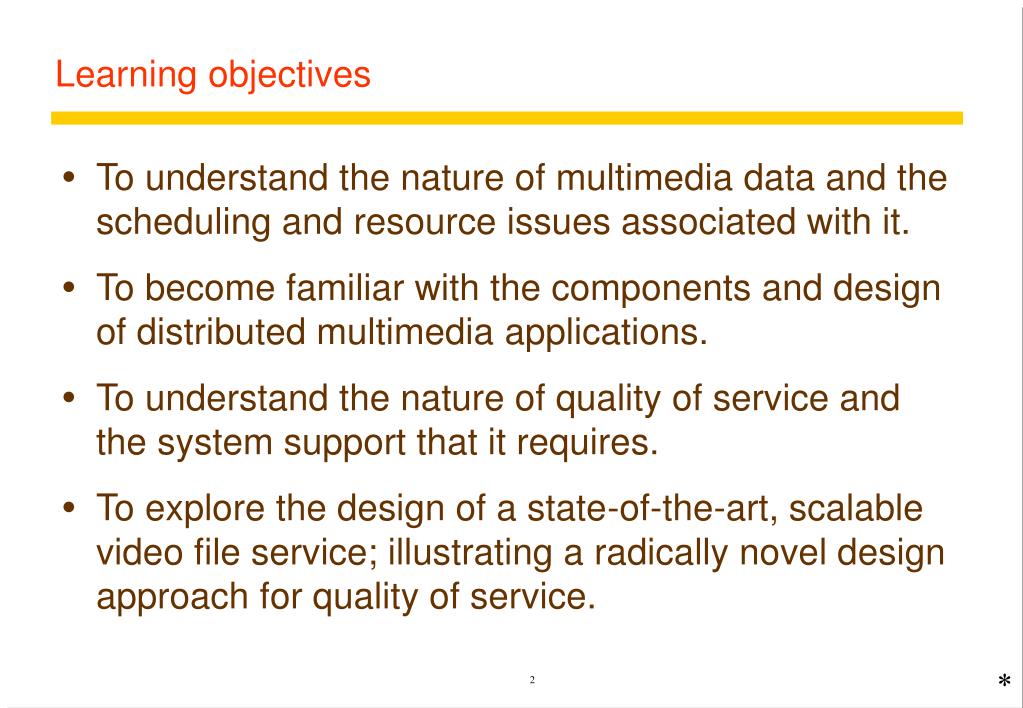 Learning objectives

• To understand the nature of multimedia data and the scheduling and resource issues associated with it.

• To become familiar with the components and design of distributed multimedia applications.

• To understand the nature of quality of service and the system support that it requires.

• To explore the design of a state-of-the-art, scalable video file service; illustrating a radically novel design approach for quality of service.

2

*